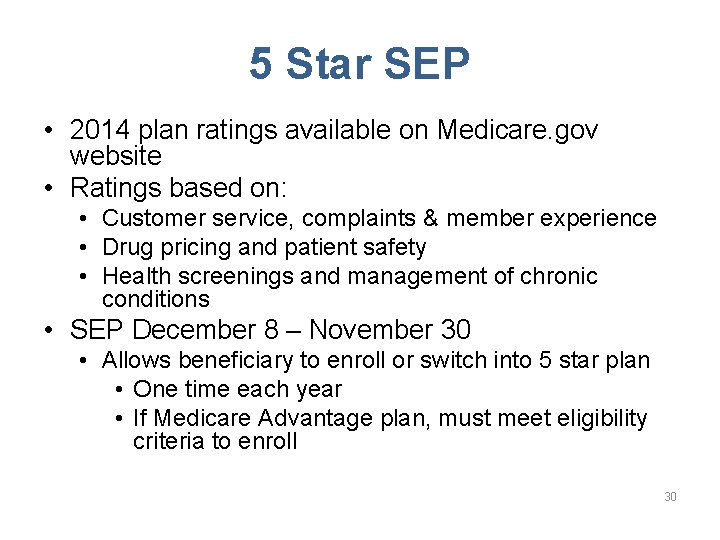 5 Star SEP

• 2014 plan ratings available on Medicare.gov website
• Ratings based on:
  • Customer service, complaints & member experience
  • Drug pricing and patient safety
  • Health screenings and management of chronic conditions
• SEP December 8 – November 30
  • Allows beneficiary to enroll or switch into 5 star plan
    • One time each year
    • If Medicare Advantage plan, must meet eligibility criteria to enroll

30